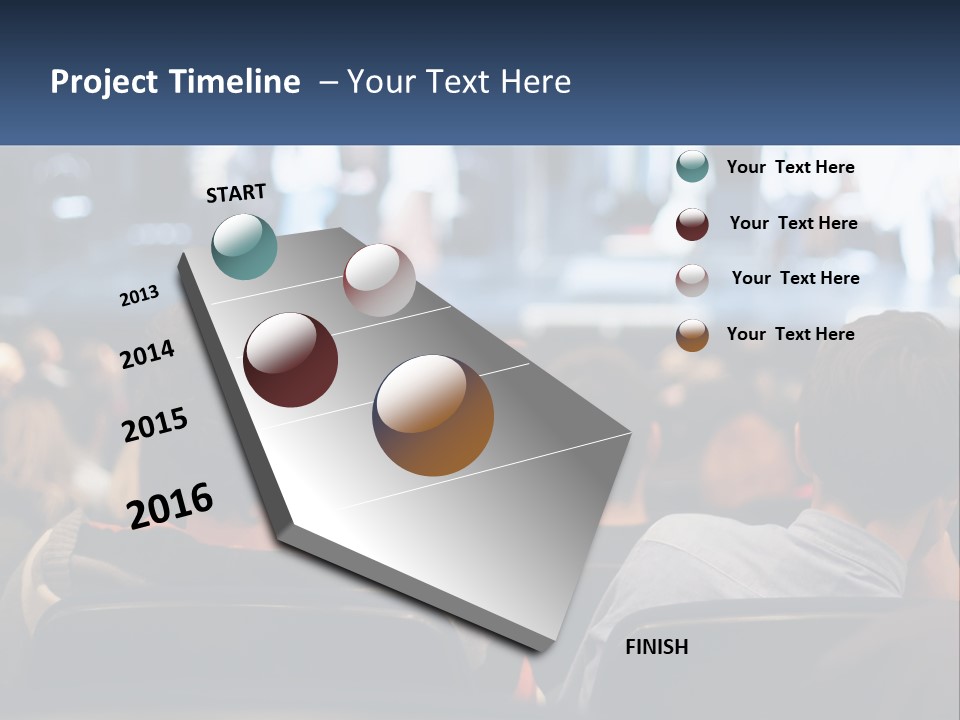 Project Timeline – Your Text Here

START

2013

2014

2015

2016

FINISH

Your Text Here

Your Text Here

Your Text Here

Your Text Here